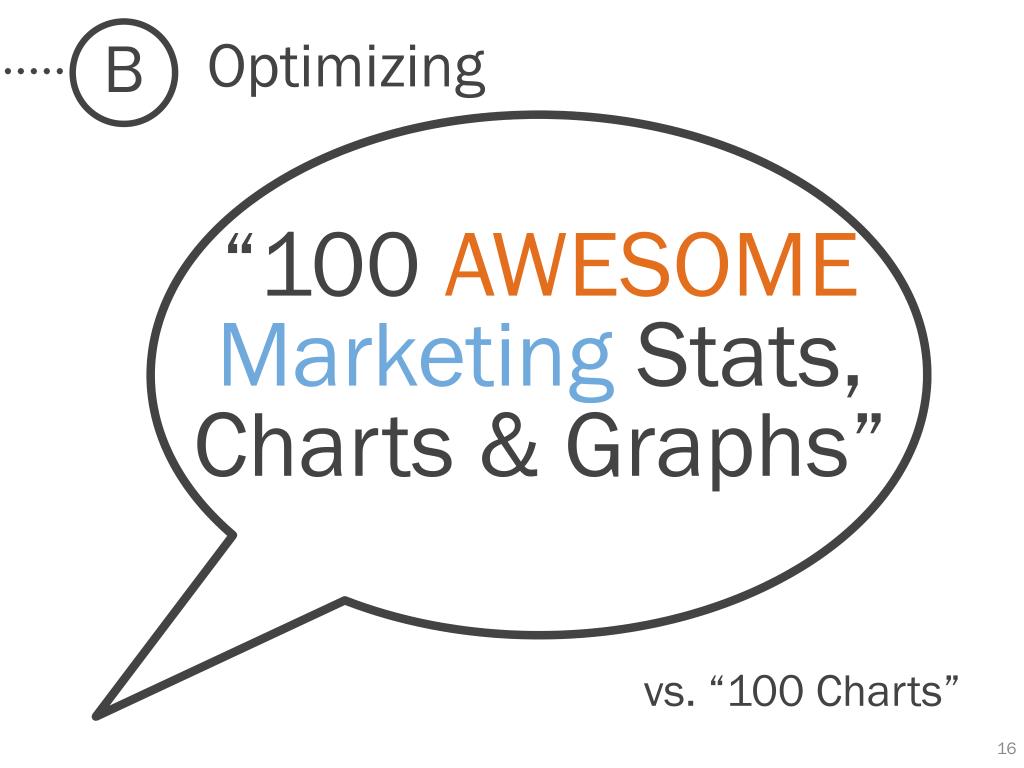 B Optimizing

“100 AWESOME Marketing Stats, Charts & Graphs”

vs. “100 Charts”

16